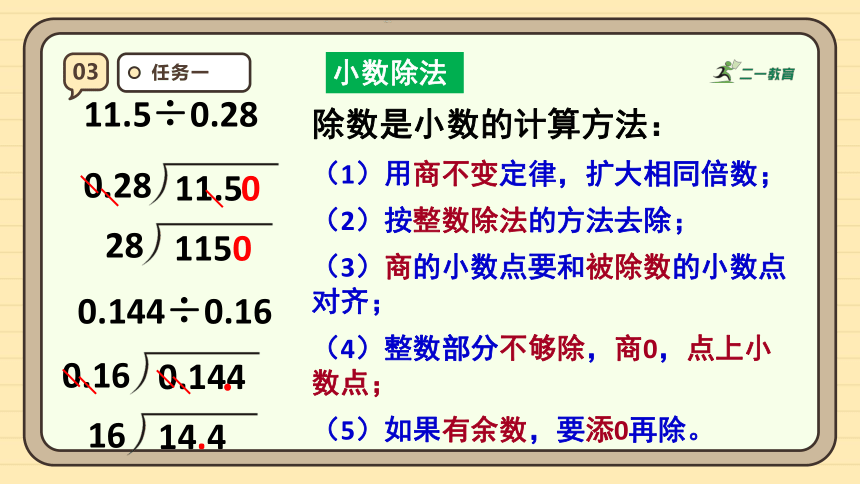 03 任务一

小数除法

二一教育

$11.5 \div 0.28$

$0.28 \overline{)11.50}$

$28 \overline{)1150}$

$0.144 \div 0.16$

$0.16 \overline{)0.144}$

$16 \overline{)14.4}$

除数是小数的计算方法：

（1）用商不变定律，扩大相同倍数；

（2）按整数除法的方法去除；

（3）商的小数点要和被除数的小数点对齐；

（4）整数部分不够除，商0，点上小数点；

（5）如果有余数，要添0再除。